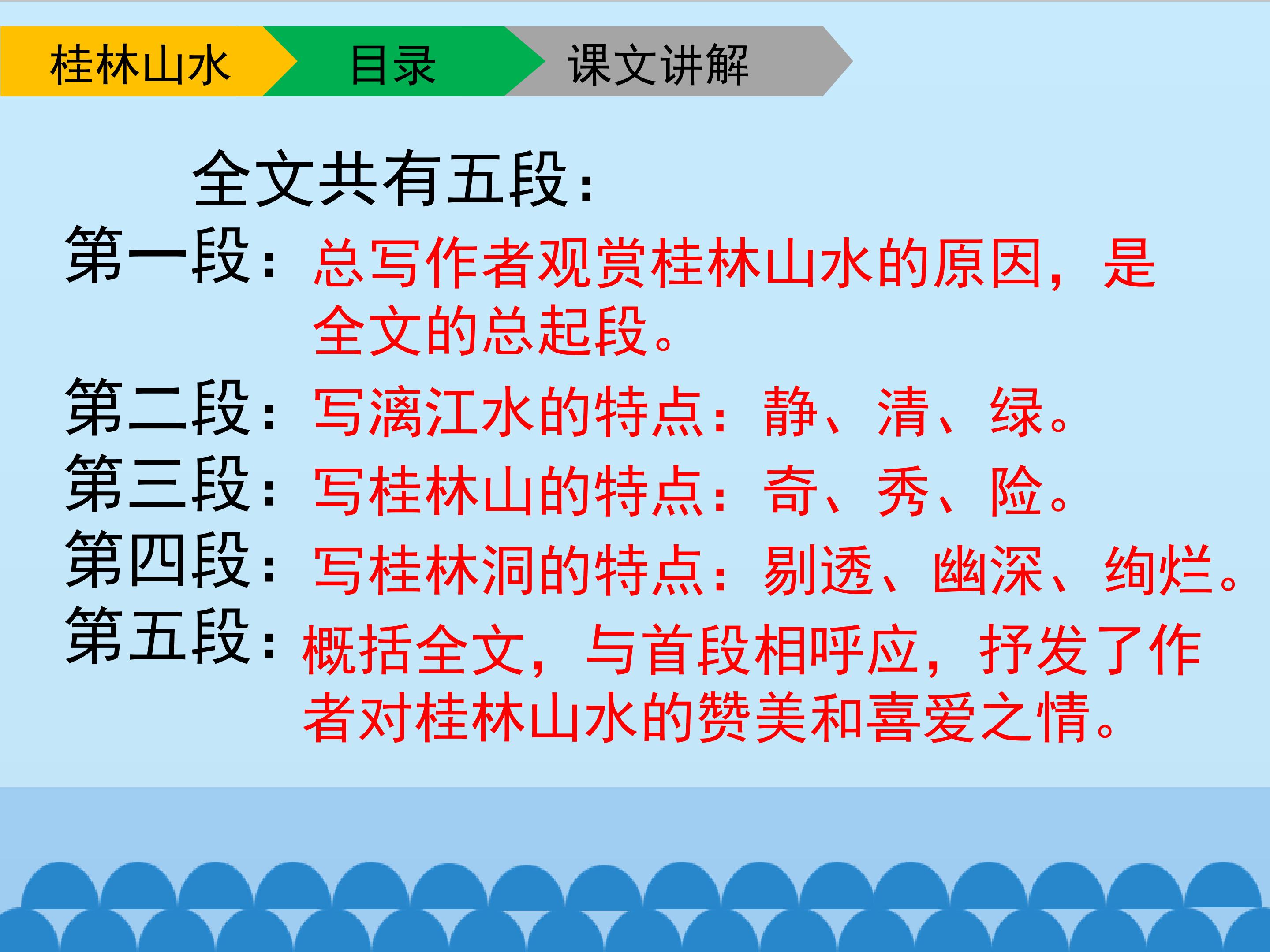 桂林山水 目录 课文讲解

全文共有五段：

第一段：总写作者观赏桂林山水的原因，是全文的总起段。

第二段：写漓江水的特点：静、清、绿。

第三段：写桂林山的特点：奇、秀、险。

第四段：写桂林洞的特点：剔透、幽深、绚烂。

第五段：概括全文，与首段相呼应，抒发了作者对桂林山水的赞美和喜爱之情。